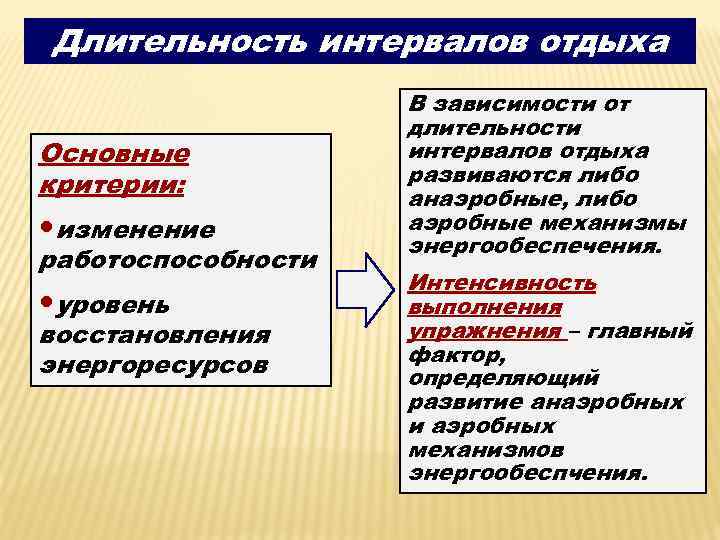 Длительность интервалов отдыха

Основные критерии:

•изменение работоспособности

•уровень восстановления энергоресурсов

В зависимости от длительности интервалов отдыха развиваются либо анаэробные, либо аэробные механизмы энергообеспечения.

Интенсивность выполнения упражнения – главный фактор, определяющий развитие анаэробных и аэробных механизмов энергообеспчения.